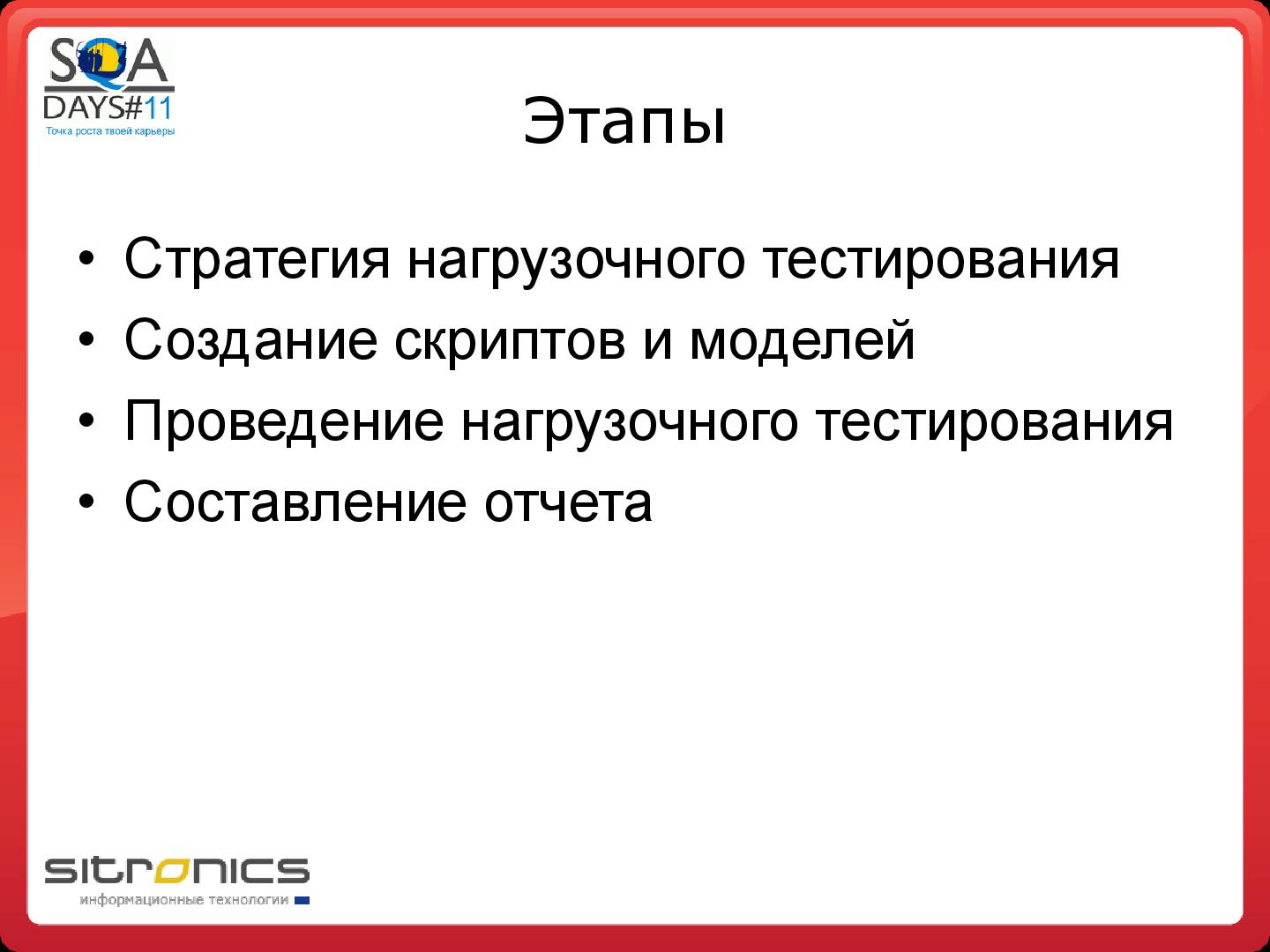 SQA
DAYS#11
Точка роста твоей карьеры

Этапы

• Стратегия нагрузочного тестирования
• Создание скриптов и моделей
• Проведение нагрузочного тестирования
• Составление отчета

sitronics
информационные технологии